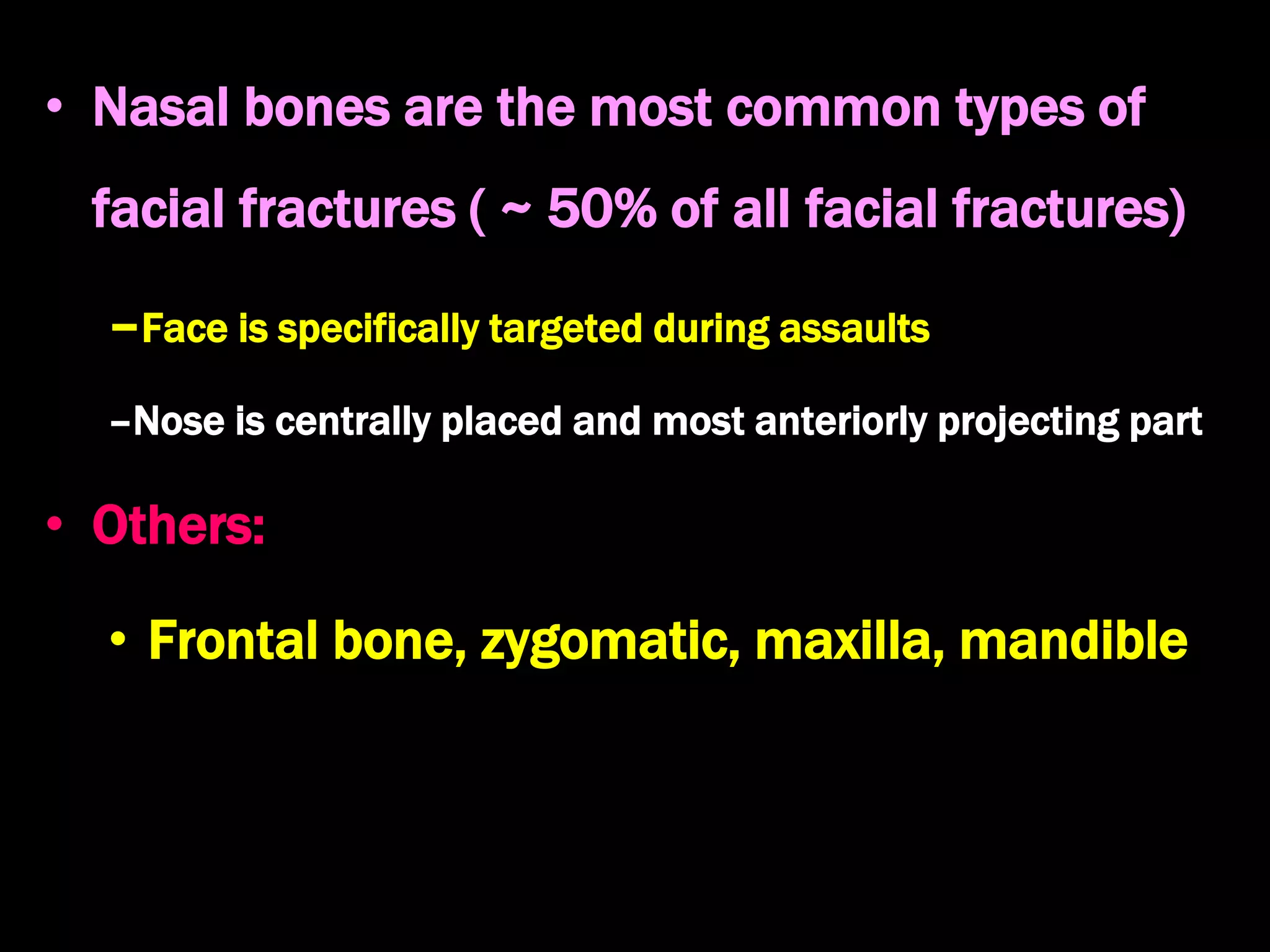 • Nasal bones are the most common types of facial fractures ( ~ 50% of all facial fractures)

–Face is specifically targeted during assaults

–Nose is centrally placed and most anteriorly projecting part

• Others:

• Frontal bone, zygomatic, maxilla, mandible